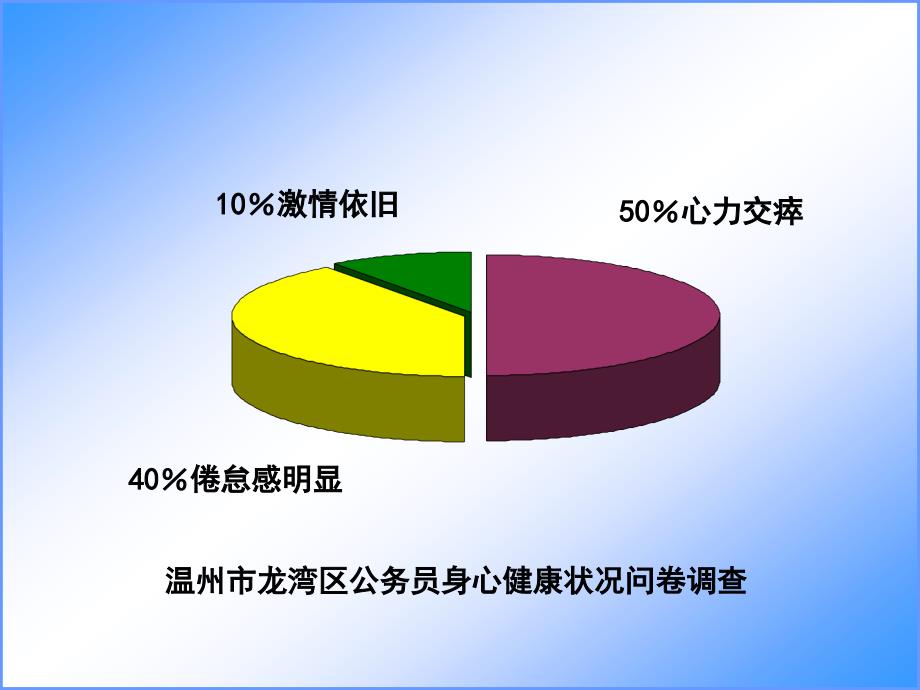 10％激情依旧

50％心力交瘁

40％倦怠感明显

温州市龙湾区公务员身心健康状况问卷调查